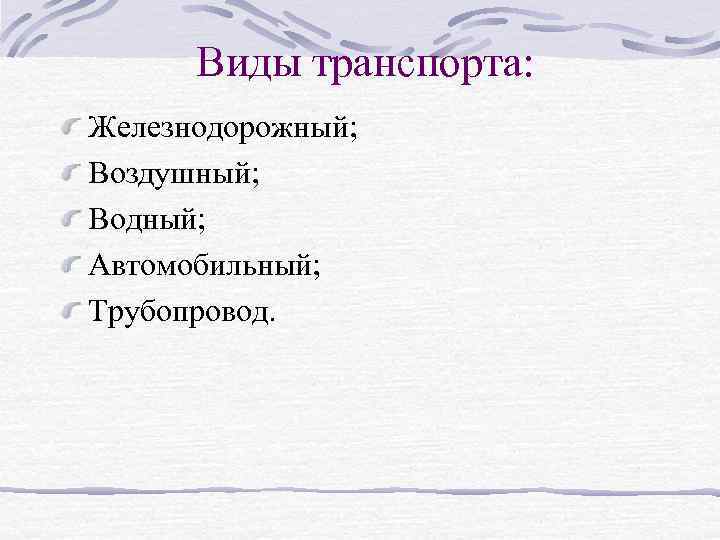 Виды транспорта:

Железнодорожный;
Воздушный;
Водный;
Автомобильный;
Трубопровод.